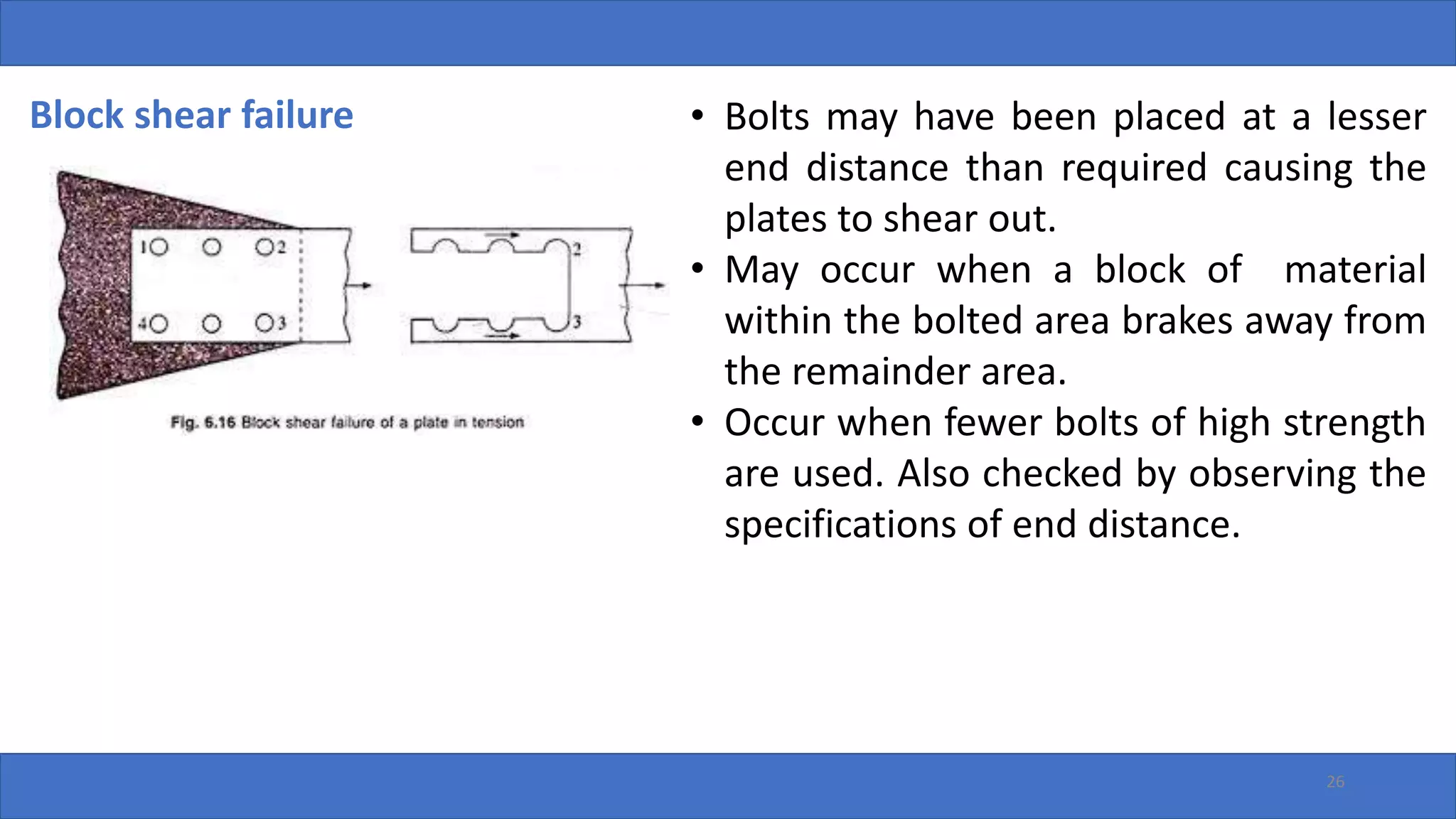 Block shear failure

1
2
4
3
2
3

Fig. 6.16 Block shear failure of a plate in tension

• Bolts may have been placed at a lesser end distance than required causing the plates to shear out.
• May occur when a block of material within the bolted area brakes away from the remainder area.
• Occur when fewer bolts of high strength are used. Also checked by observing the specifications of end distance.

26